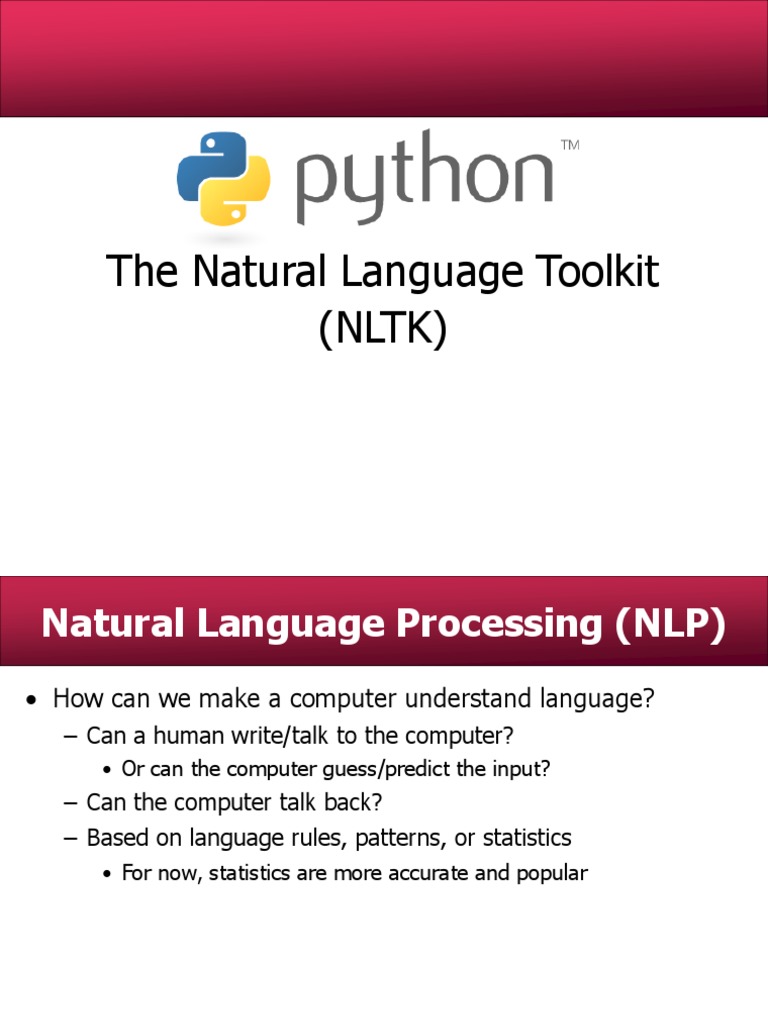 python™

The Natural Language Toolkit (NLTK)

Natural Language Processing (NLP)

• How can we make a computer understand language?
– Can a human write/talk to the computer?
• Or can the computer guess/predict the input?
– Can the computer talk back?
– Based on language rules, patterns, or statistics
• For now, statistics are more accurate and popular